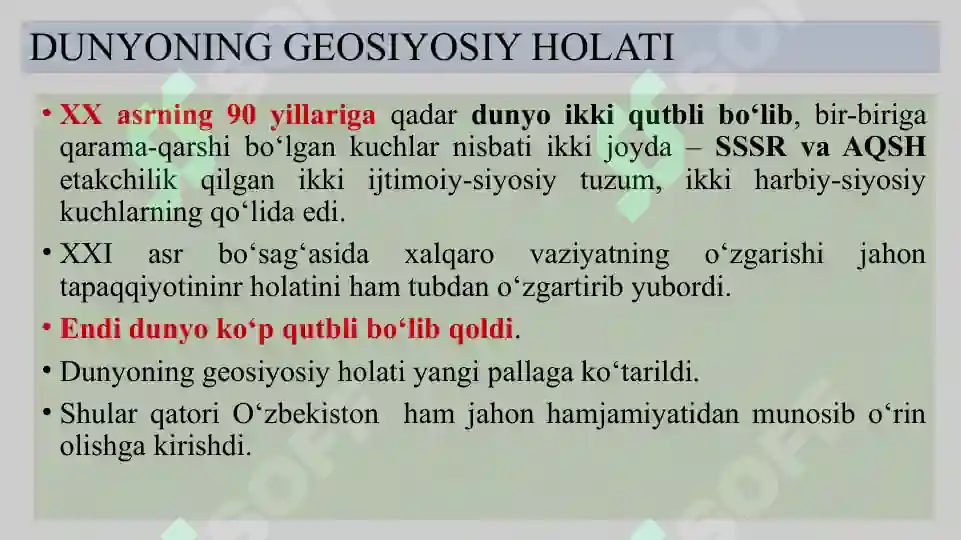 DUNYONING GEOSIYOSIY HOLATI

• XX asrning 90 yillariga qadar dunyo ikki qutbli bo‘lib, bir-biriga qarama-qarshi bo‘lgan kuchlar nisbati ikki joyda – SSSR va AQSH etakchilik qilgan ikki ijtimoiy-siyosiy tuzum, ikki harbiy-siyosiy kuchlarning qo‘lida edi.

• XXI asr bo‘sag‘asida xalqaro vaziyatning o‘zgarishi jahon tapaqqiyotininr holatini ham tubdan o‘zgartirib yubordi.

• Endi dunyo ko‘p qutbli bo‘lib qoldi.

• Dunyoning geosiyosiy holati yangi pallaga ko‘tarildi.

• Shular qatori O‘zbekiston ham jahon hamjamiyatidan munosib o‘rin olishga kirishdi.